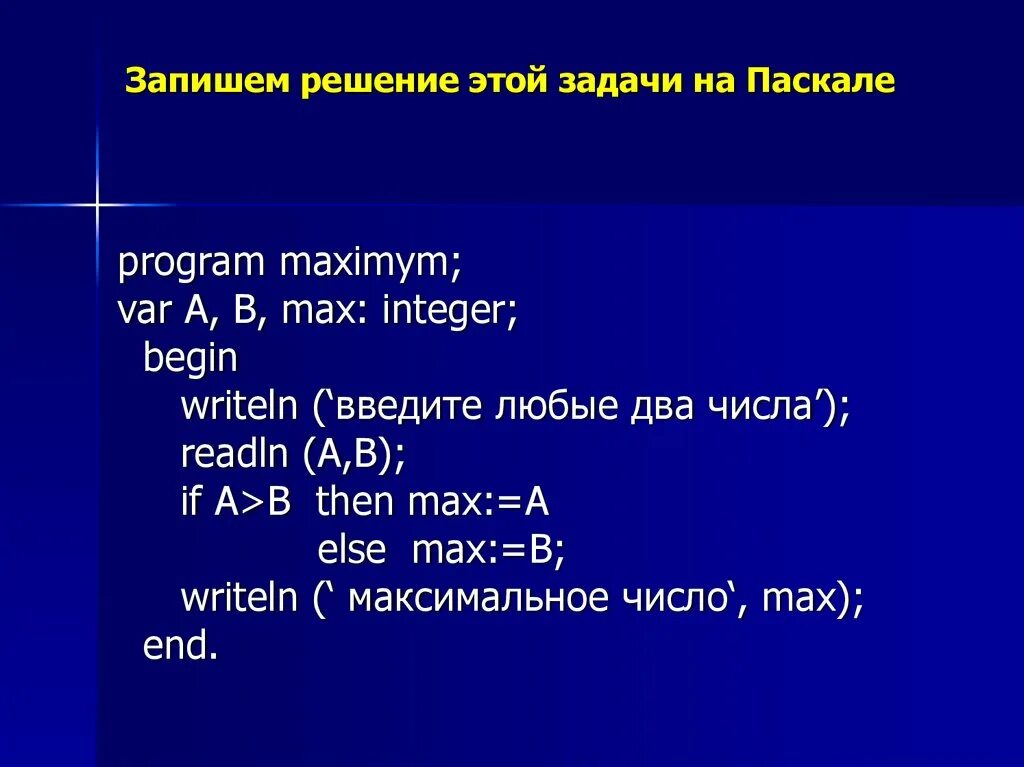 Запишем решение этой задачи на Паскале

program maximym;
var A, B, max: integer;
begin
writeln (‘введите любые два числа’);
readln (A,B);
if A>B then max:=A
else max:=B;
writeln (‘ максимальное число‘, max);
end.